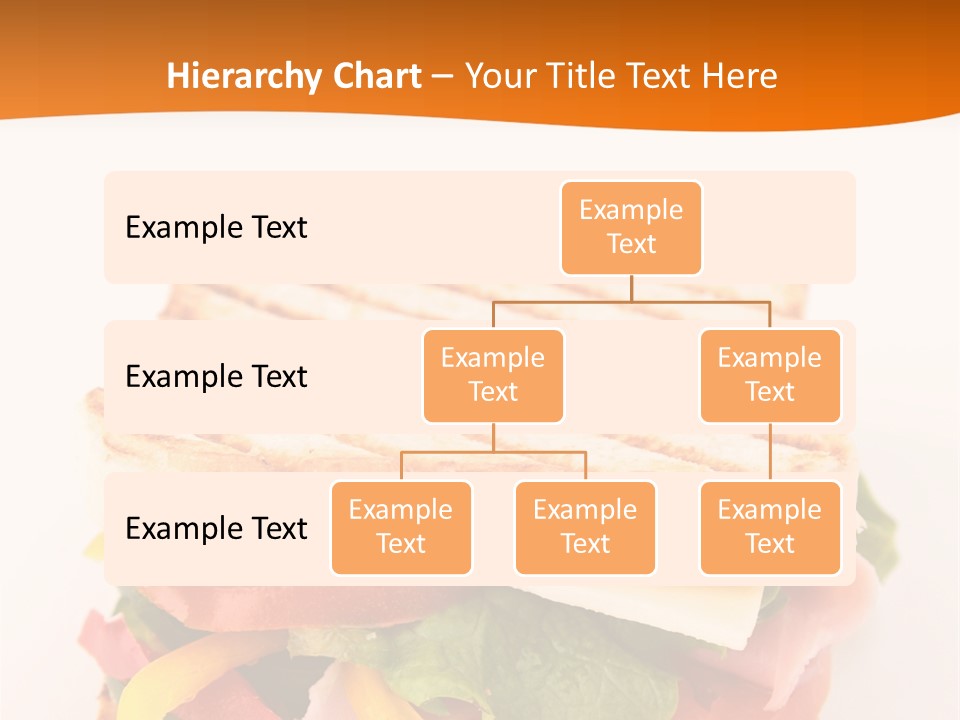 Hierarchy Chart – Your Title Text Here

Example Text

Example Text

Example Text

Example Text

Example Text

Example Text

Example Text

Example Text

Example Text